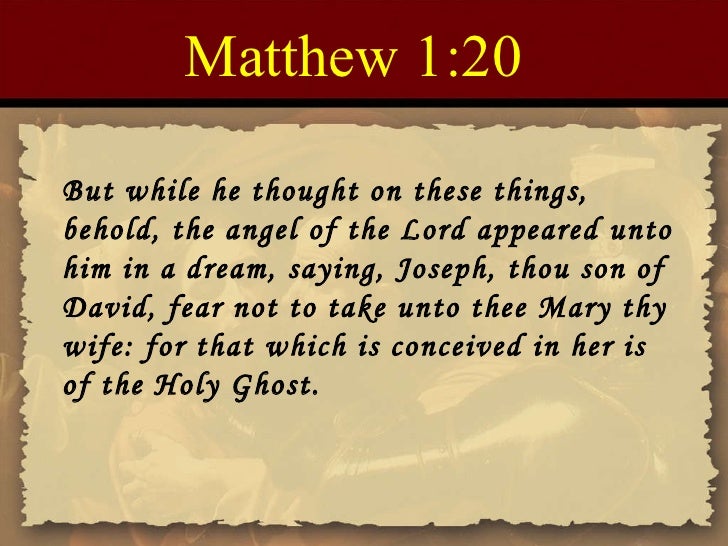 Matthew 1:20

But while he thought on these things, behold, the angel of the Lord appeared unto him in a dream, saying, Joseph, thou son of David, fear not to take unto thee Mary thy wife: for that which is conceived in her is of the Holy Ghost.